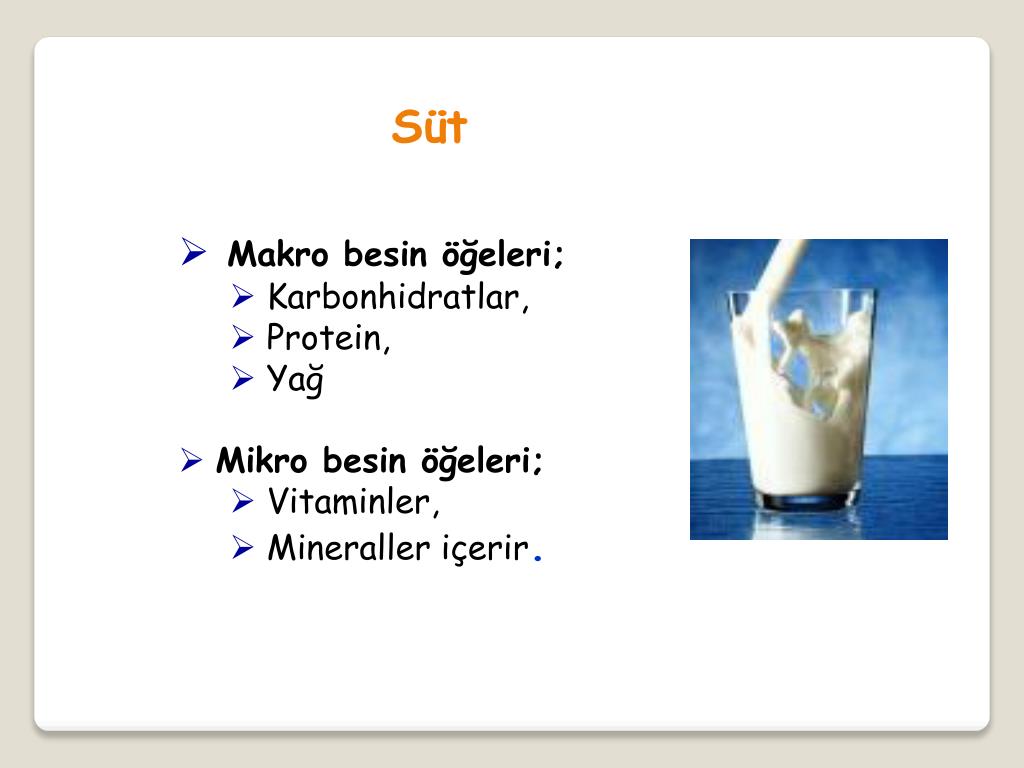 Süt

➢ Makro besin öğeleri;
➢ Karbonhidratlar,
➢ Protein,
➢ Yağ

➢ Mikro besin öğeleri;
➢ Vitaminler,
➢ Mineraller içerir.